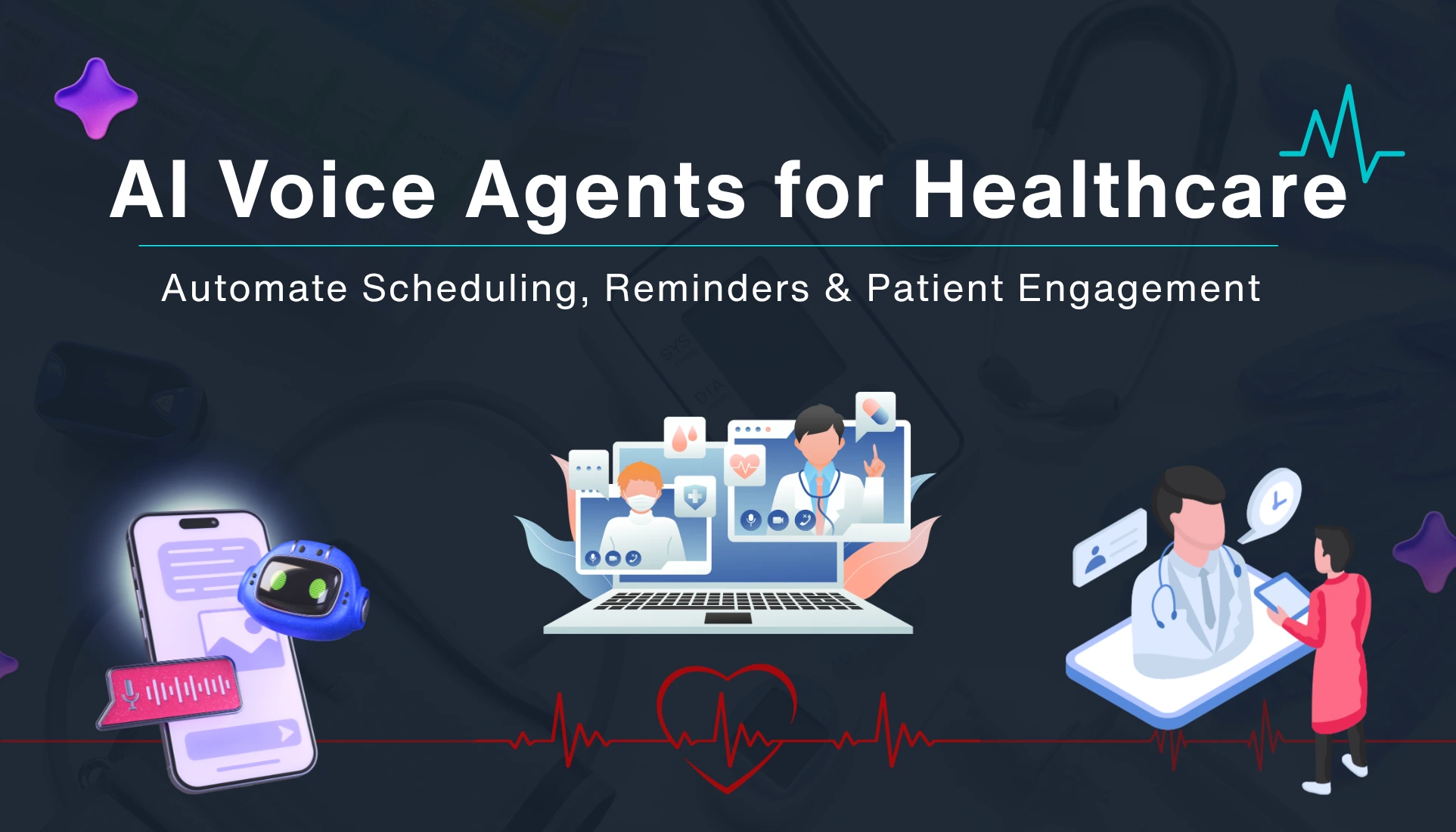 AI Voice Agents for Healthcare

Automate Scheduling, Reminders & Patient Engagement